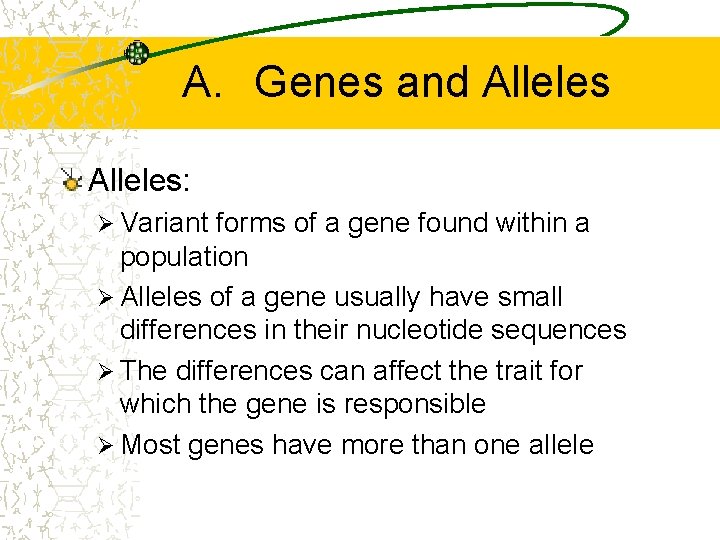 A. Genes and Alleles

Alleles:

➢ Variant forms of a gene found within a population

➢ Alleles of a gene usually have small differences in their nucleotide sequences

➢ The differences can affect the trait for which the gene is responsible

➢ Most genes have more than one allele